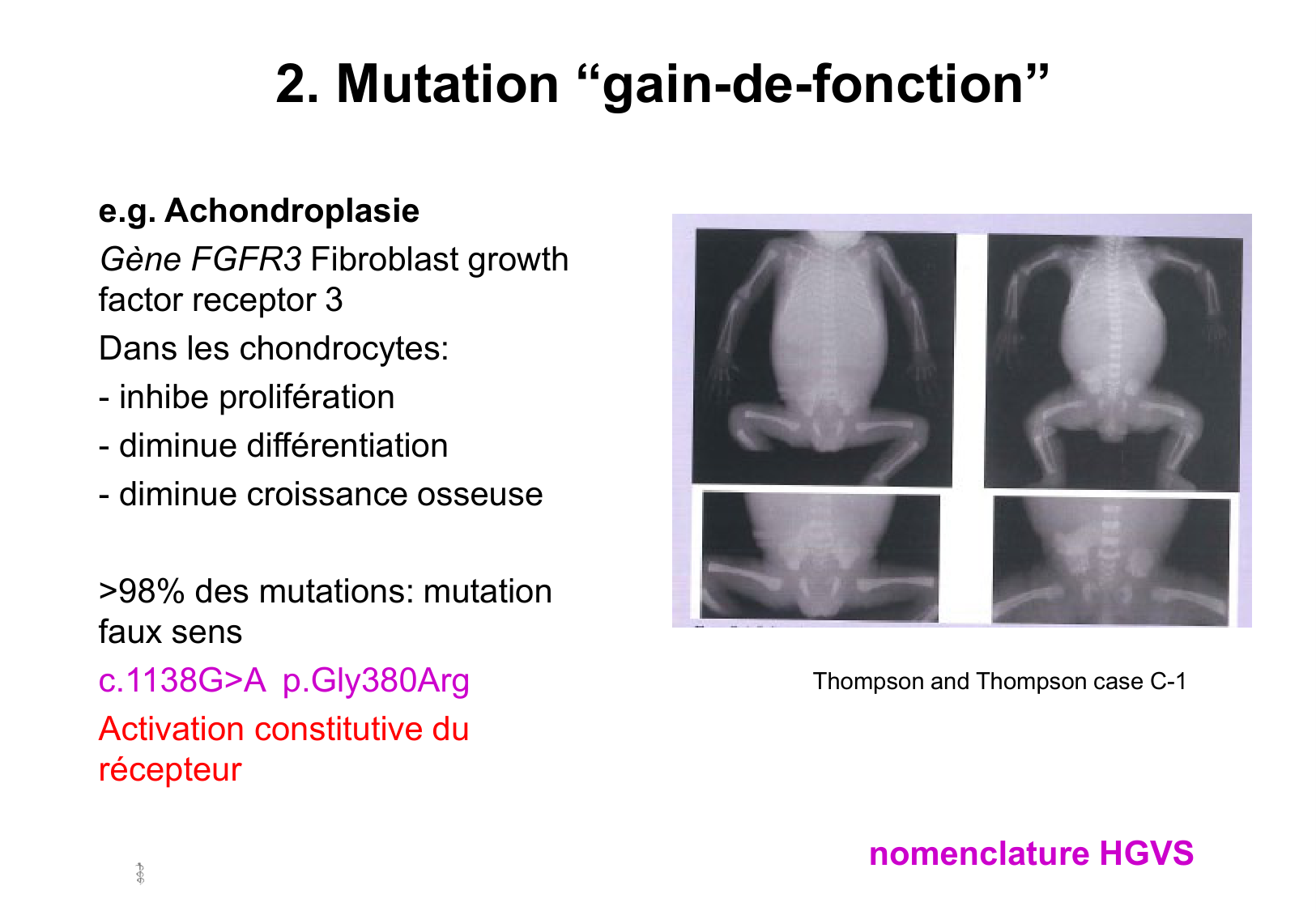 2. Mutation “gain-de-fonction”

e.g. Achondroplasie

Gène FGFR3 Fibroblast growth factor receptor 3

Dans les chondrocytes:

- inhibe prolifération

- diminue différentiation

- diminue croissance osseuse

>98% des mutations: mutation faux sens

c.1138G>A p.Gly380Arg

Activation constitutive du récepteur

Thompson and Thompson case C-1

nomenclature HGVS